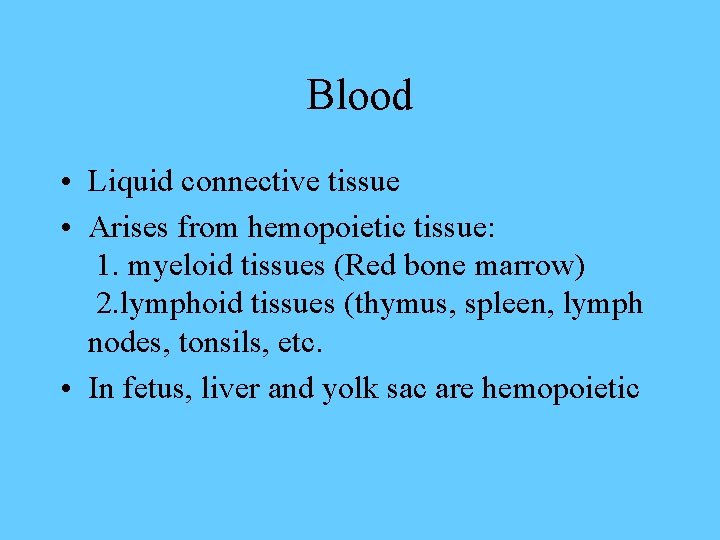 Blood

• Liquid connective tissue
• Arises from hemopoietic tissue:
1. myeloid tissues (Red bone marrow)
2.lymphoid tissues (thymus, spleen, lymph nodes, tonsils, etc.
• In fetus, liver and yolk sac are hemopoietic